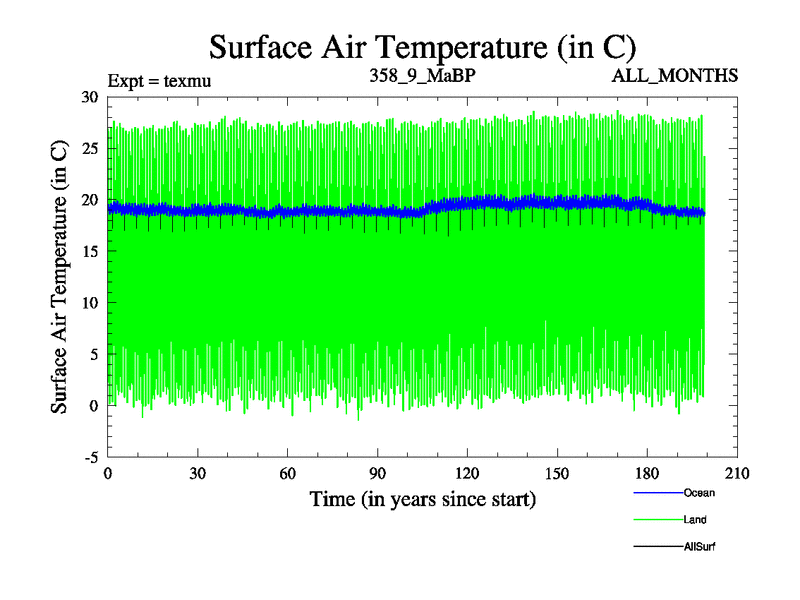 Surface Air Temperature (in C)

Expt = texmu

358_9_MaBP

ALL_MONTHS

Surface Air Temperature (in C)

30
25
20
15
10
5
0
-5

0
30
60
90
120
150
180
210

Time (in years since start)

Ocean

Land

AllSurf